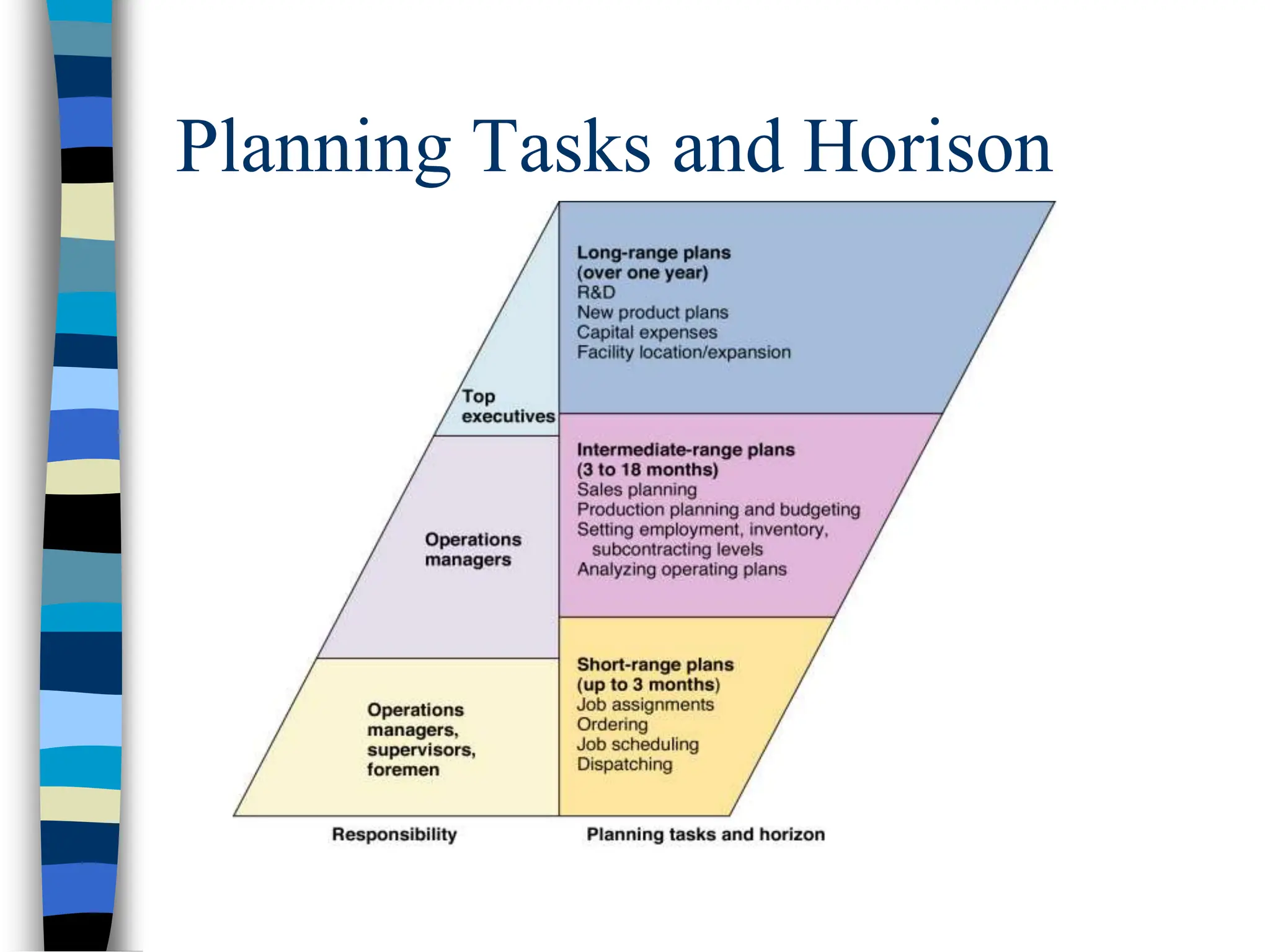 Planning Tasks and Horison

Top executives

Long-range plans (over one year)
R&D
New product plans
Capital expenses
Facility location/expansion

Operations managers

Intermediate-range plans (3 to 18 months)
Sales planning
Production planning and budgeting
Setting employment, inventory, subcontracting levels
Analyzing operating plans

Operations managers, supervisors, foremen

Short-range plans (up to 3 months)
Job assignments
Ordering
Job scheduling
Dispatching

Responsibility

Planning tasks and horizon